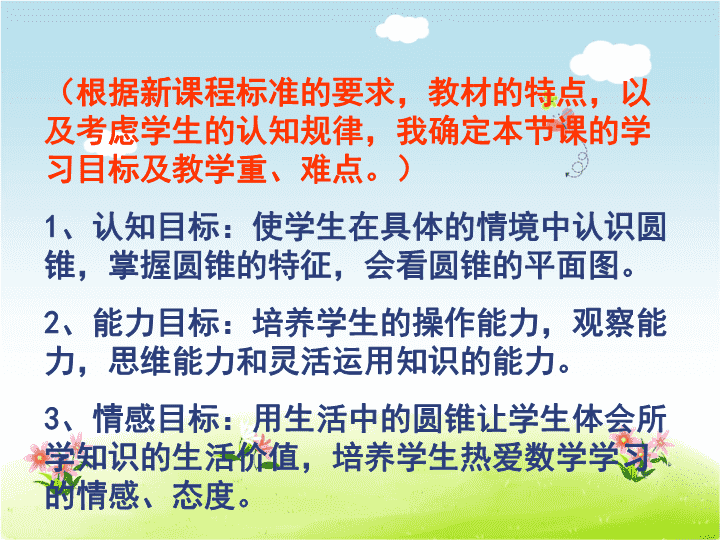 （根据新课程标准的要求，教材的特点，以及考虑学生的认知规律，我确定本节课的学习目标及教学重、难点。）

1、认知目标：使学生在具体的情境中认识圆锥，掌握圆锥的特征，会看圆锥的平面图。

2、能力目标：培养学生的操作能力，观察能力，思维能力和灵活运用知识的能力。

3、情感目标：用生活中的圆锥让学生体会所学知识的生活价值，培养学生热爱数学学习的情感、态度。